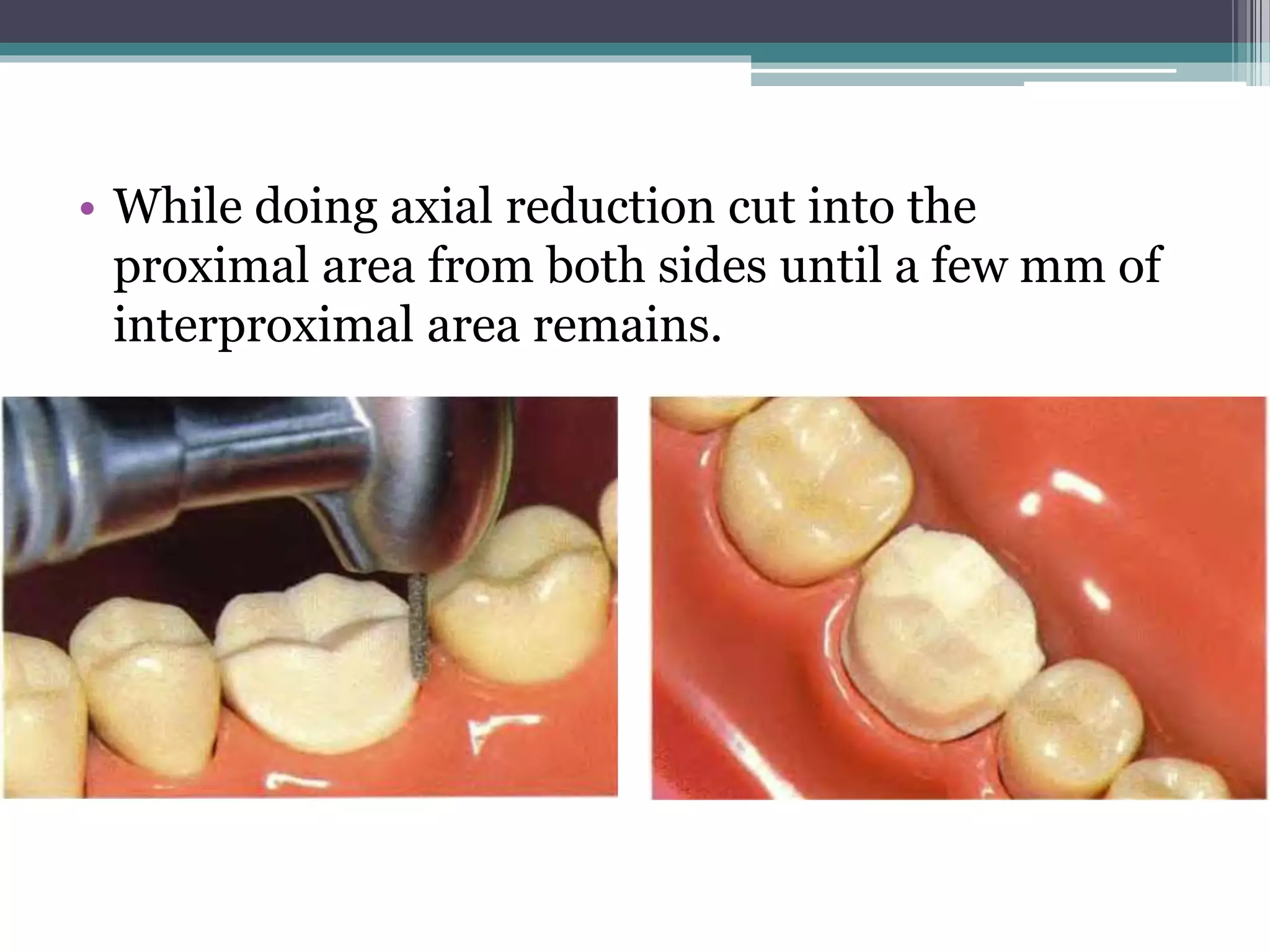 • While doing axial reduction cut into the proximal area from both sides until a few mm of interproximal area remains.